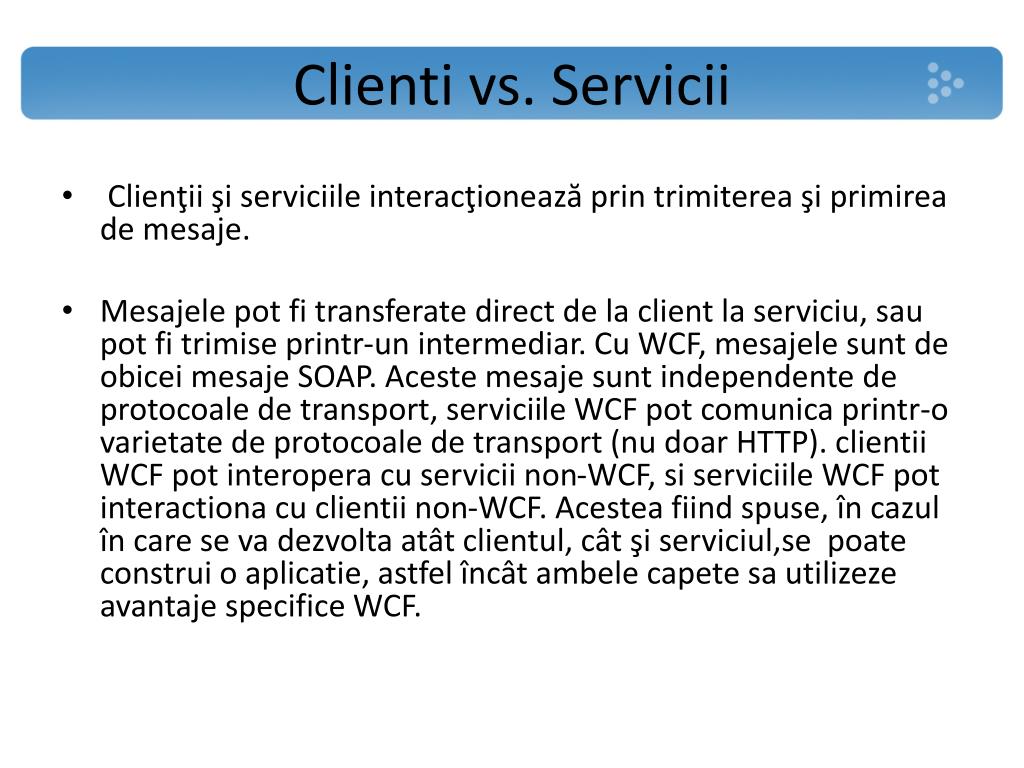 Clienti vs. Servicii

• Clienţii şi serviciile interacţionează prin trimiterea şi primirea de mesaje.

• Mesajele pot fi transferate direct de la client la serviciu, sau pot fi trimise printr-un intermediar. Cu WCF, mesajele sunt de obicei mesaje SOAP. Aceste mesaje sunt independente de protocoale de transport, serviciile WCF pot comunica printr-o varietate de protocoale de transport (nu doar HTTP). clientii WCF pot interopera cu servicii non-WCF, si serviciile WCF pot interactiona cu clientii non-WCF. Acestea fiind spuse, în cazul în care se va dezvolta atât clientul, cât şi serviciul,se poate construi o aplicatie, astfel încât ambele capete sa utilizeze avantaje specifice WCF.